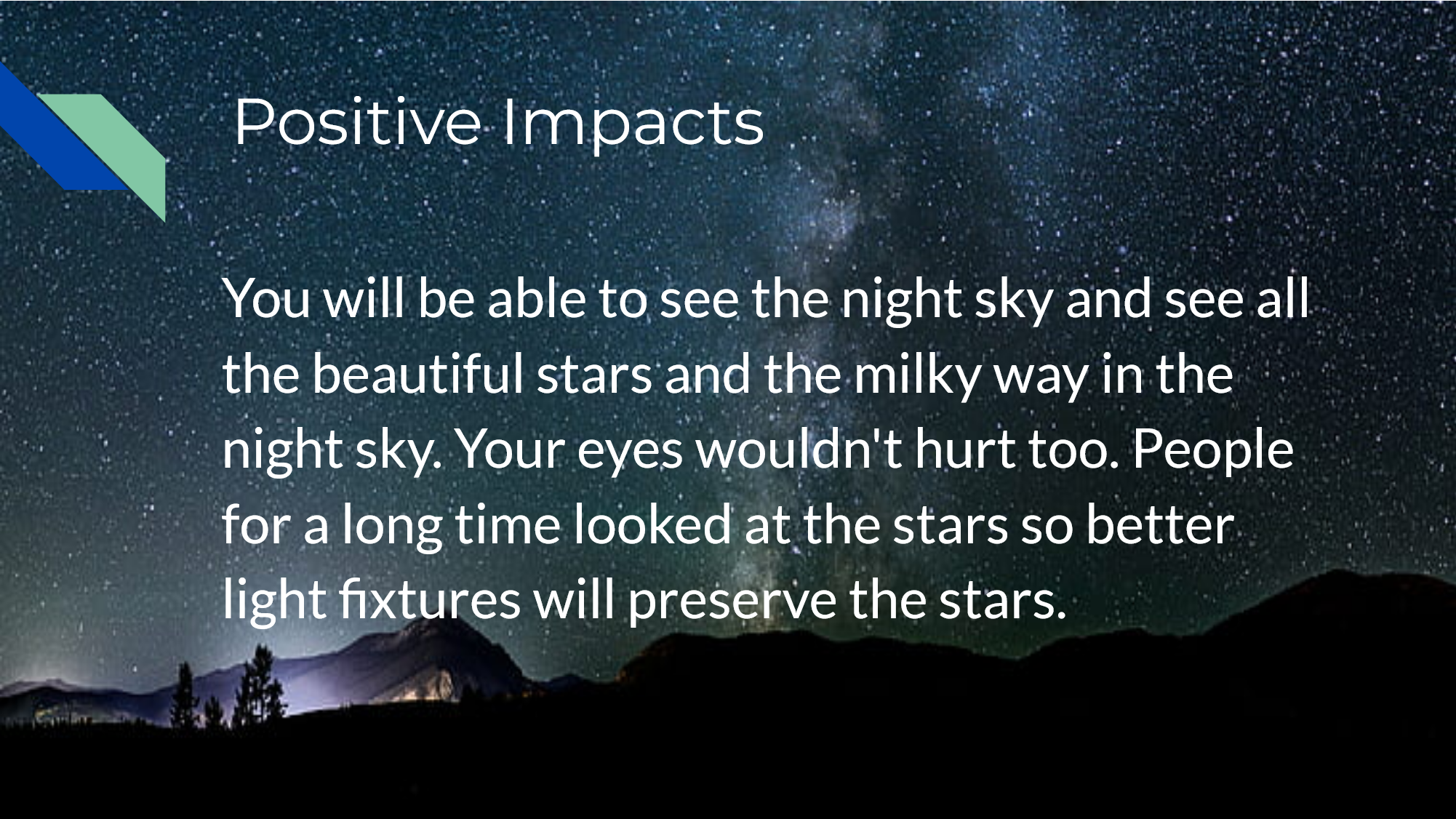 Positive Impacts

You will be able to see the night sky and see all the beautiful stars and the milky way in the night sky. Your eyes wouldn't hurt too. People for a long time looked at the stars so better light fixtures will preserve the stars.